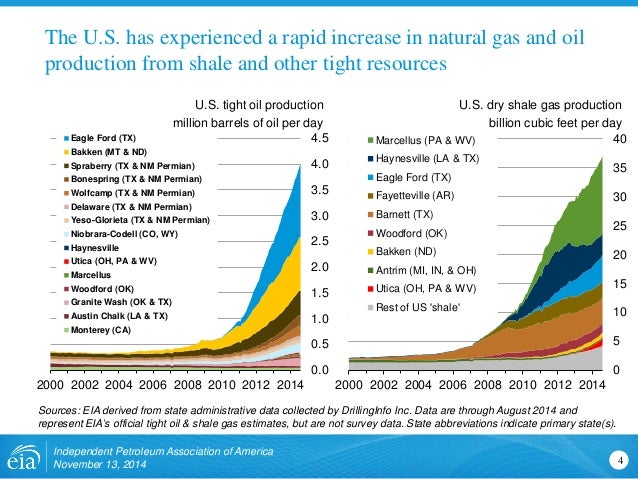 The U.S. has experienced a rapid increase in natural gas and oil production from shale and other tight resources

U.S. tight oil production
million barrels of oil per day

Eagle Ford (TX)
Bakken (MT & ND)
Spraberry (TX & NM Permian)
Bonespring (TX & NM Permian)
Wolfcamp (TX & NM Permian)
Delaware (TX & NM Permian)
Yeso-Glorieta (TX & NM Permian)
Niobrara-Codell (CO, WY)
Haynesville
Utica (OH, PA & WV)
Marcellus
Woodford (OK)
Granite Wash (OK & TX)
Austin Chalk (LA & TX)
Monterey (CA)

4.5
4.0
3.5
3.0
2.5
2.0
1.5
1.0
0.5
0.0

2000 2002 2004 2006 2008 2010 2012 2014

U.S. dry shale gas production
billion cubic feet per day

Marcellus (PA & WV)
Haynesville (LA & TX)
Eagle Ford (TX)
Fayetteville (AR)
Barnett (TX)
Woodford (OK)
Bakken (ND)
Antrim (MI, IN, & OH)
Utica (OH, PA & WV)
Rest of US 'shale'

40
35
30
25
20
15
10
5
0

2000 2002 2004 2006 2008 2010 2012 2014

Sources: EIA derived from state administrative data collected by DrillingInfo Inc. Data are through August 2014 and represent EIA's official tight oil & shale gas estimates, but are not survey data. State abbreviations indicate primary state(s).

eia

Independent Petroleum Association of America
November 13, 2014

4